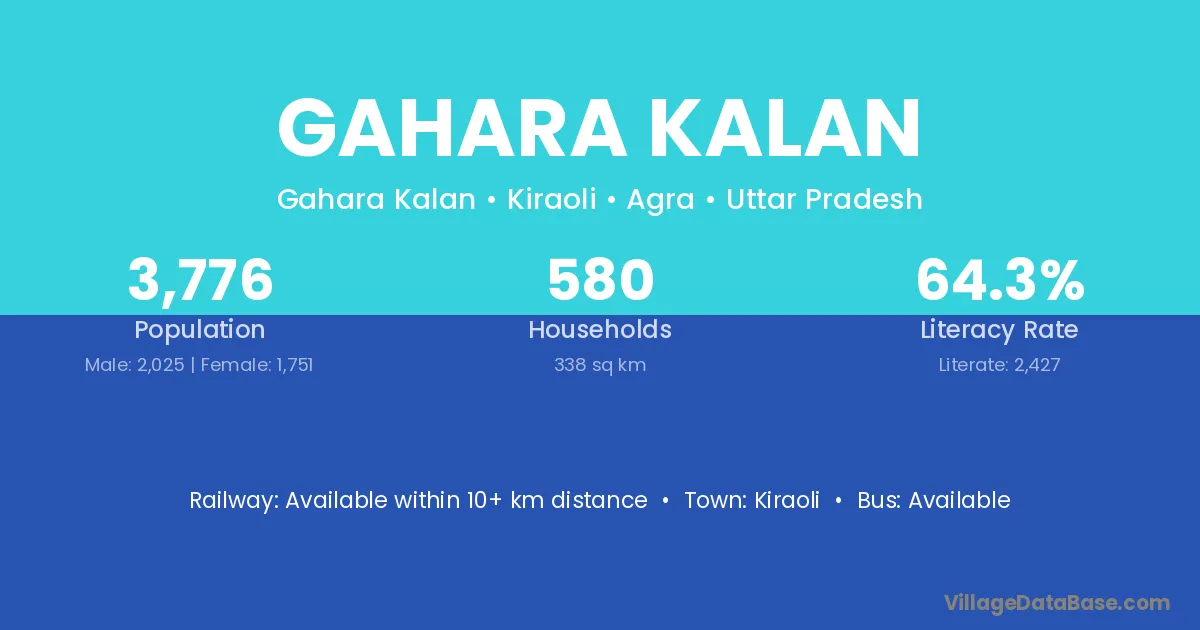 GAHARA KALAN

Gahara Kalan • Kiraoli • Agra • Uttar Pradesh

3,776
Population
Male: 2,025 | Female: 1,751

580
Households
338 sq km

64.3%
Literacy Rate
Literate: 2,427

Railway: Available within 10+ km distance • Town: Kiraoli • Bus: Available

VillageDataBase.com